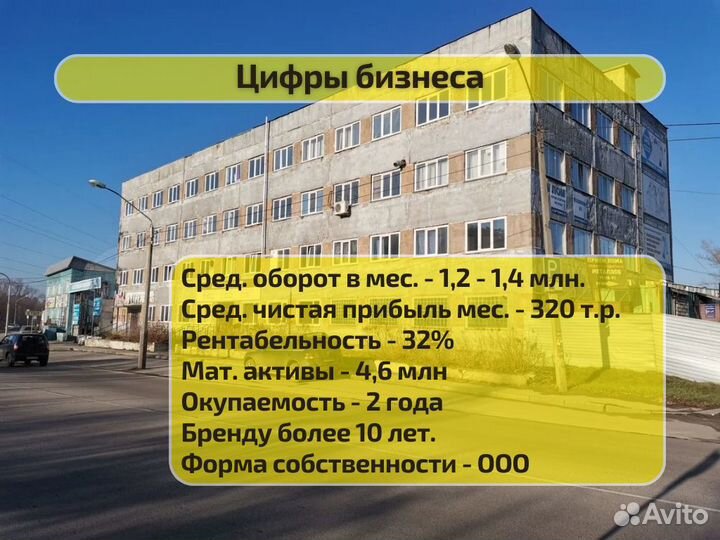 Цифры бизнеса

Сред. оборот в мес. - 1,2 - 1,4 млн.
Сред. чистая прибыль мес. - 320 т.р.
Рентабельность - 32%
Мат. активы - 4,6 млн
Окупаемость - 2 года
Бренду более 10 лет.
Форма собственности - ООО

Avito